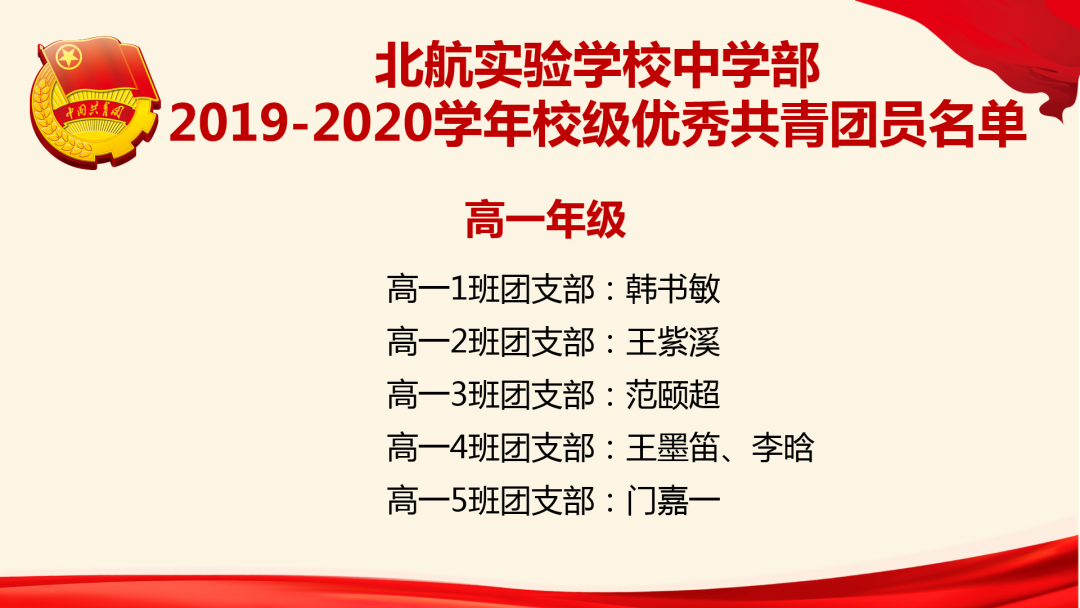 中国共青团

北航实验学校中学部
2019-2020学年校级优秀共青团员名单

高一年级

高一1班团支部：韩书敏
高一2班团支部：王紫溪
高一3班团支部：范颐超
高一4班团支部：王墨笛、李晗
高一5班团支部：门嘉一